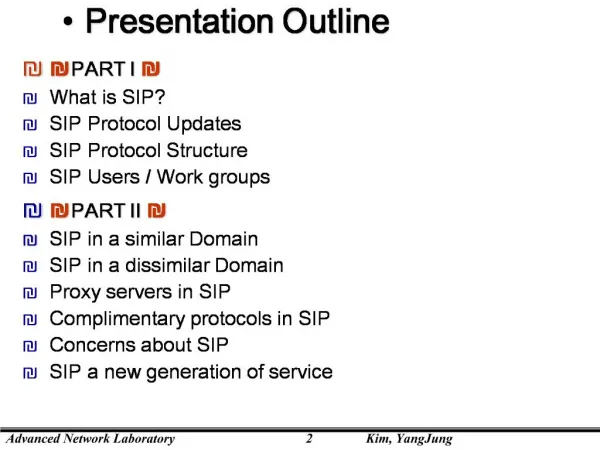 • Presentation Outline

₪ ₪PART I ₪

₪ What is SIP?

₪ SIP Protocol Updates

₪ SIP Protocol Structure

₪ SIP Users / Work groups

₪ ₪PART II ₪

₪ SIP in a similar Domain

₪ SIP in a dissimilar Domain

₪ Proxy servers in SIP

₪ Complimentary protocols in SIP

₪ Concerns about SIP

₪ SIP a new generation of service

Advanced Network Laboratory 2 Kim, YangJung